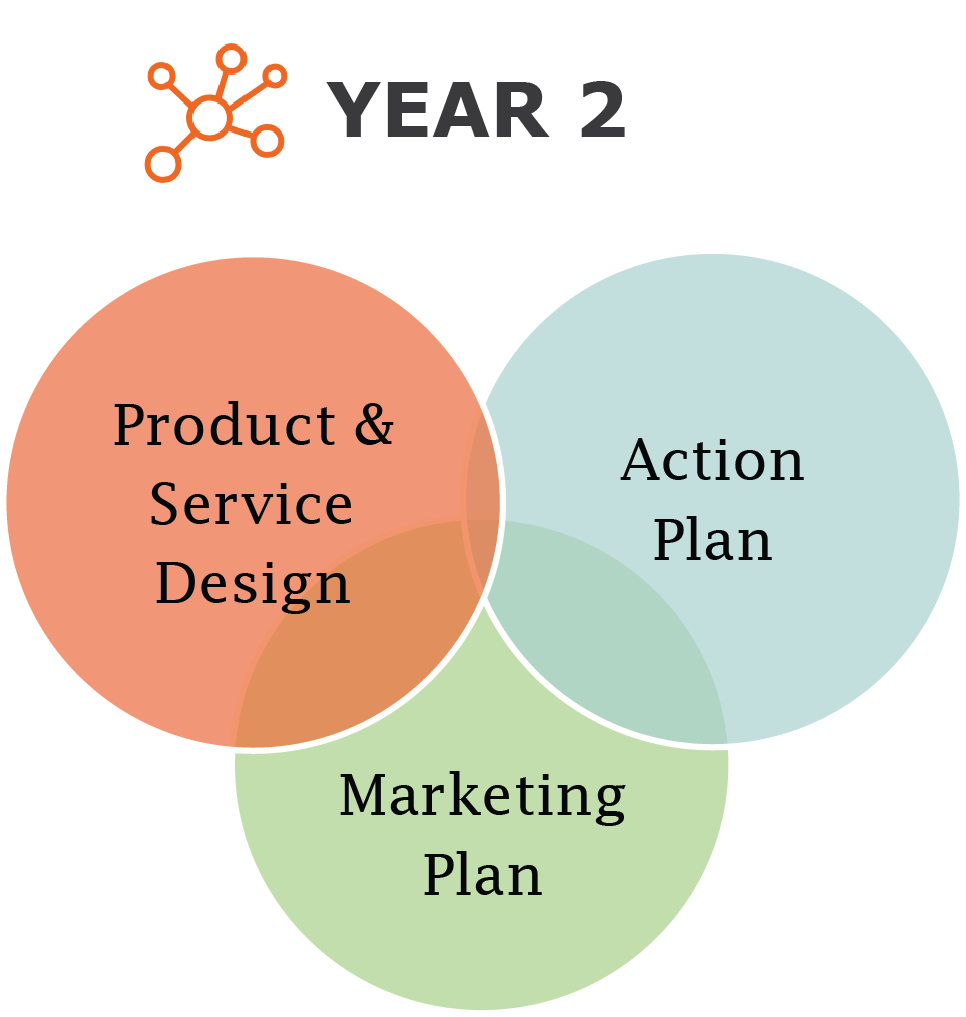 YEAR 2

Product & Service Design

Action Plan

Marketing Plan